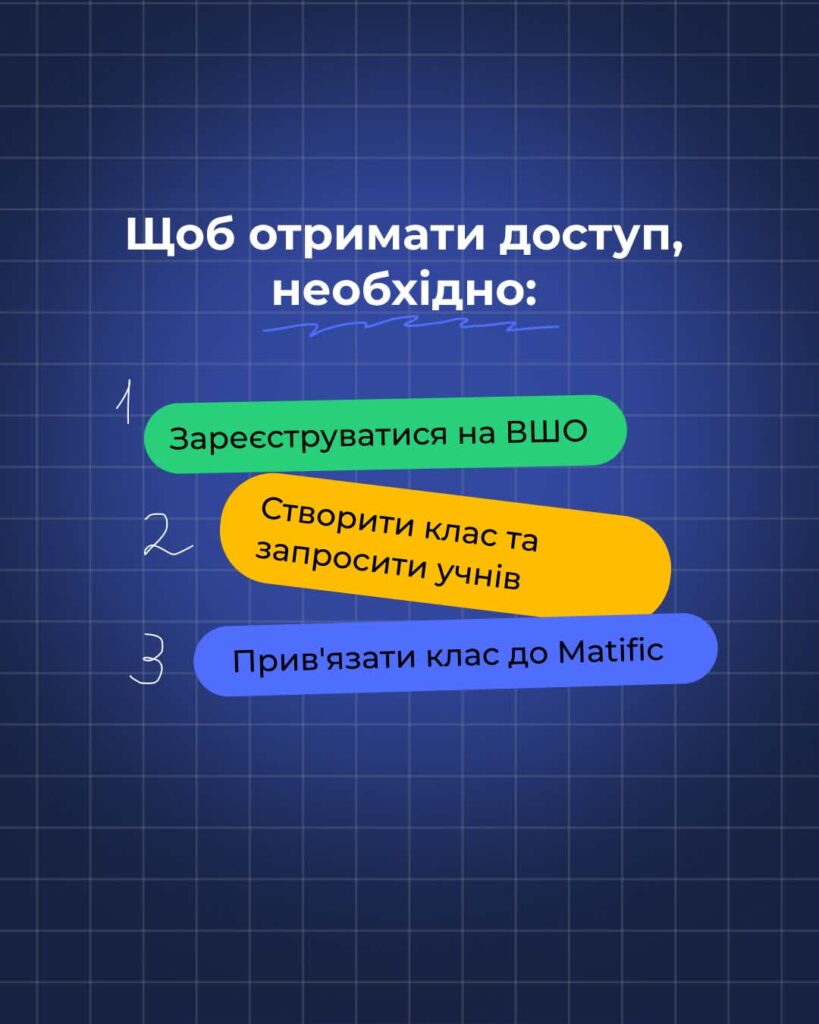 Щоб отримати доступ, необхідно:

1 Зареєструватися на ВШО

2 Створити клас та запросити учнів

3 Прив'язати клас до Matific